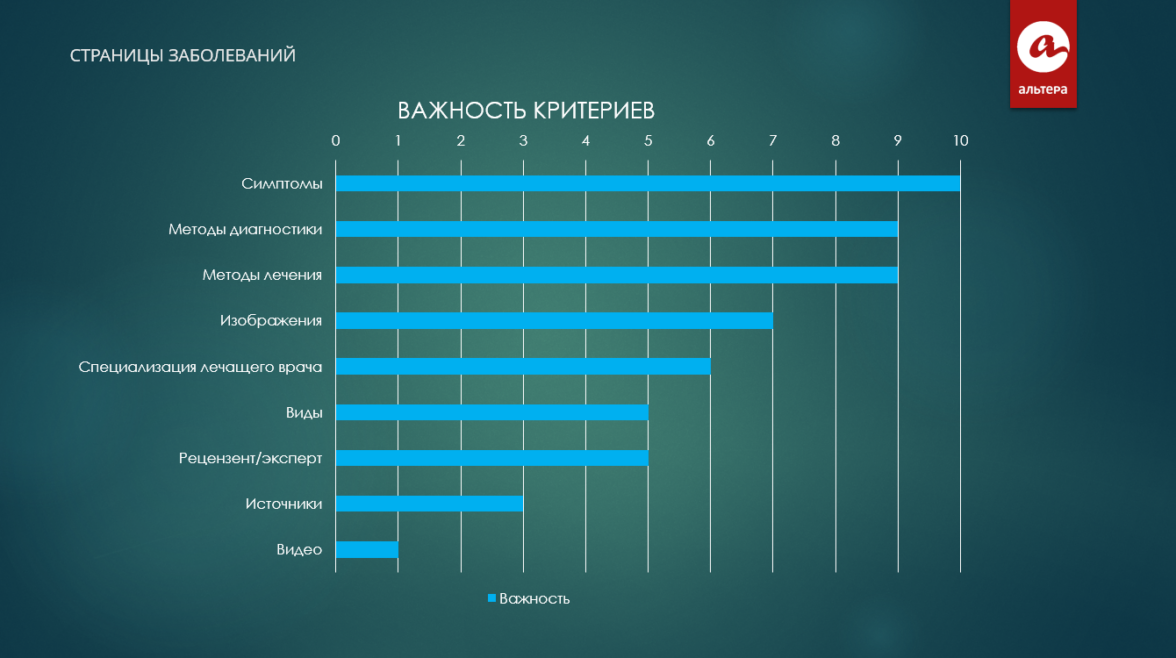 СТРАНИЦЫ ЗАБОЛЕВАНИЙ

альтера

ВАЖНОСТЬ КРИТЕРИЕВ

0 1 2 3 4 5 6 7 8 9 10

Симптомы
Методы диагностики
Методы лечения
Изображения
Специализация лечащего врача
Виды
Рецензент/эксперт
Источники
Видео

Важность